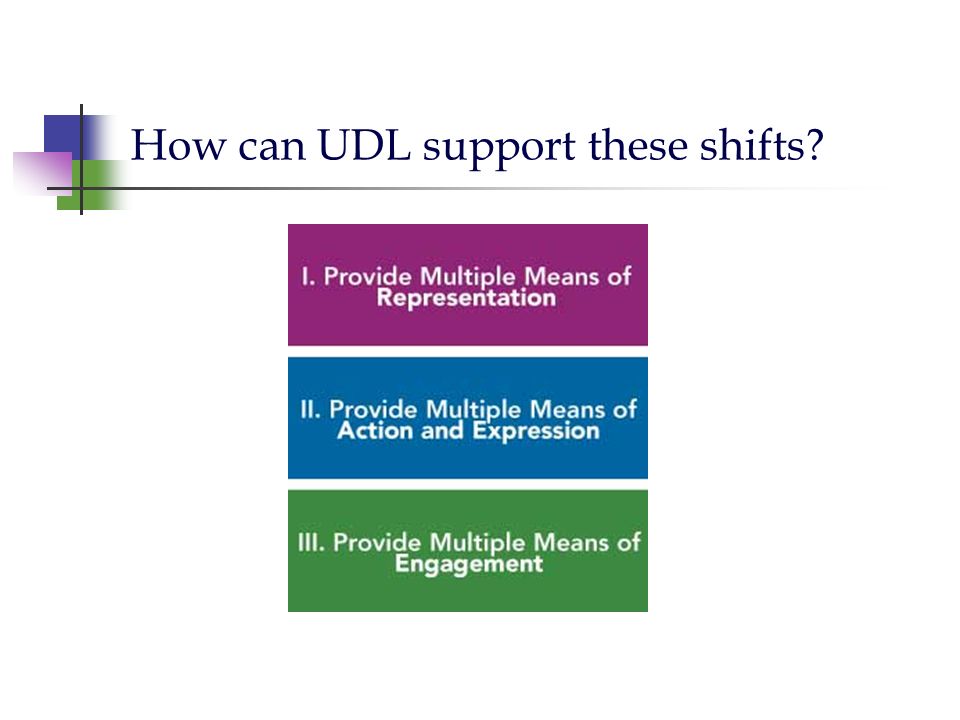 How can UDL support these shifts?

I. Provide Multiple Means of Representation

II. Provide Multiple Means of Action and Expression

III. Provide Multiple Means of Engagement